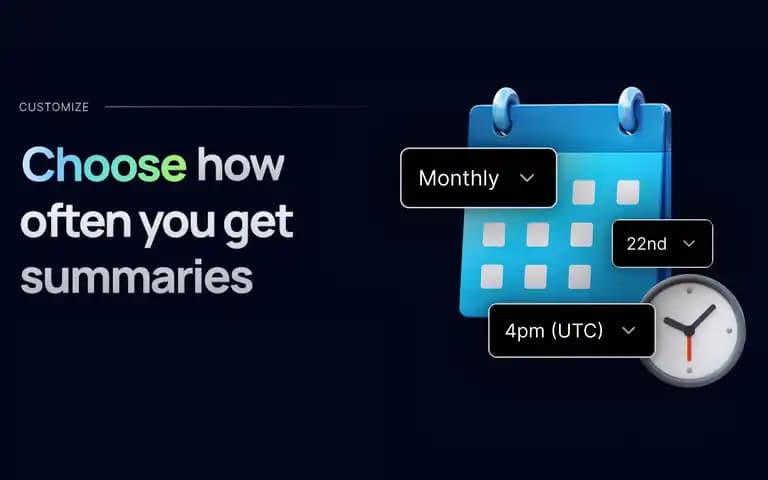 CUSTOMIZE

Choose how often you get summaries

Monthly

22nd

4pm (UTC)